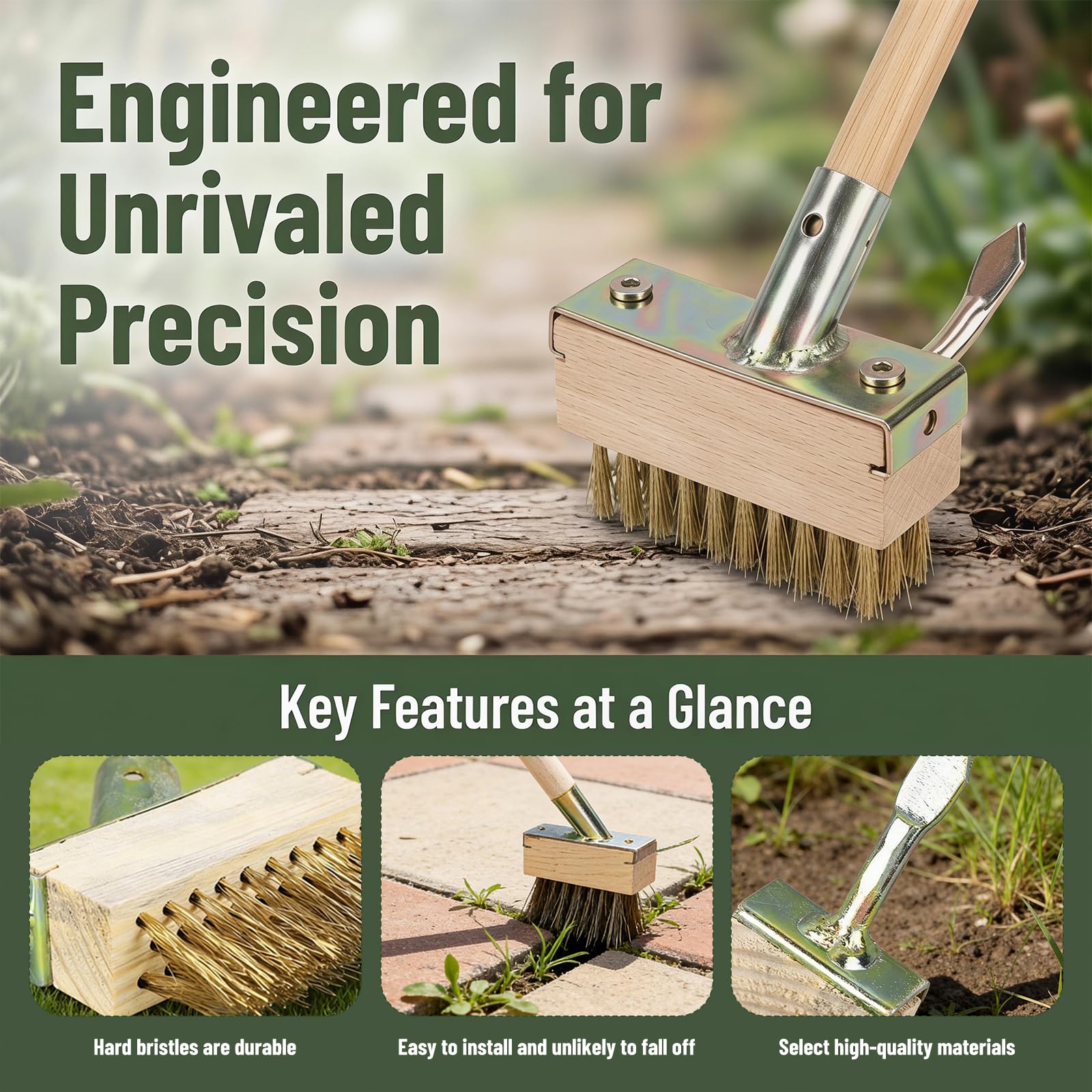 Engineered for Unrivaled Precision

Key Features at a Glance

Hard bristles are durable

Easy to install and unlikely to fall off

Select high-quality materials